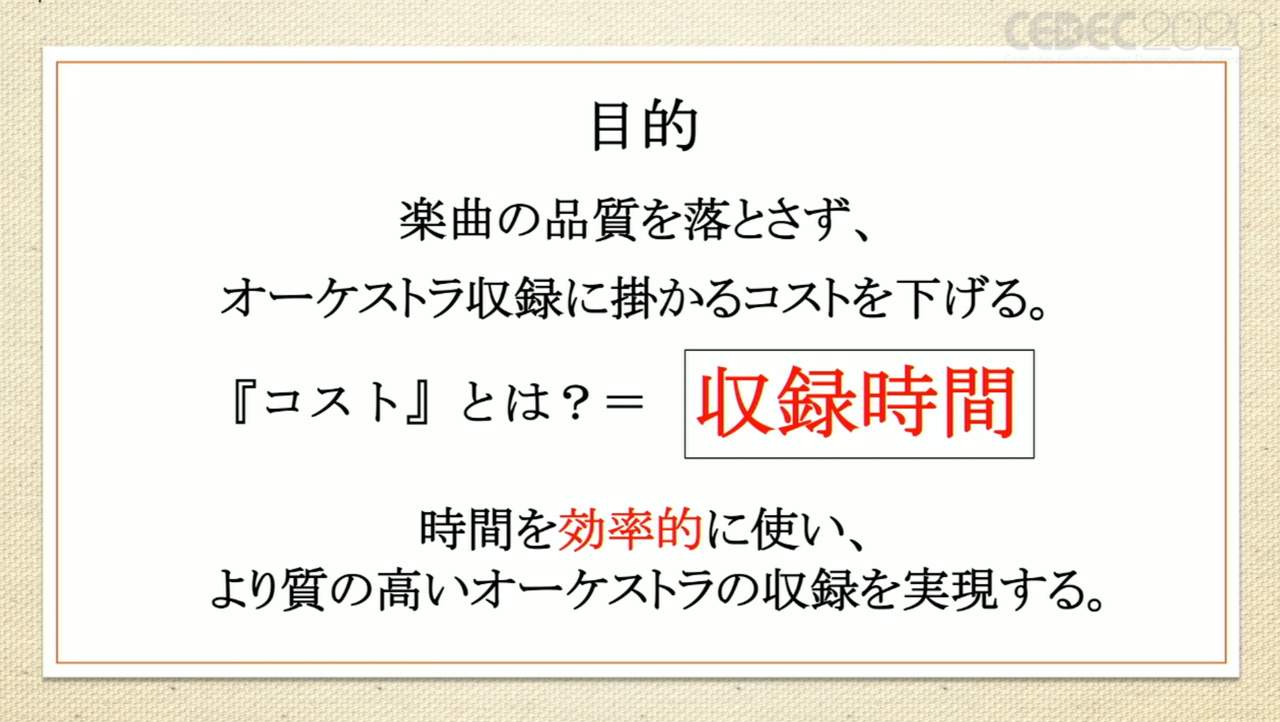 CEDEC2020

目的

楽曲の品質を落とさず、
オーケストラ収録に掛かるコストを下げる。

『コスト』とは？＝ 収録時間

時間を効率的に使い、
より質の高いオーケストラの収録を実現する。